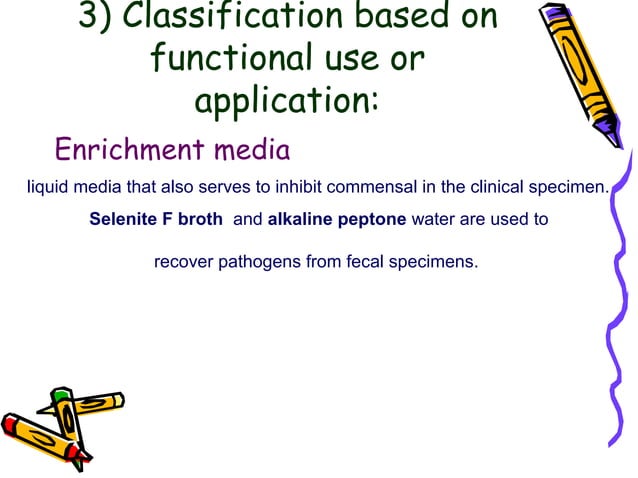 3) Classification based on functional use or application:

Enrichment media

liquid media that also serves to inhibit commensal in the clinical specimen.

Selenite F broth and alkaline peptone water are used to

recover pathogens from fecal specimens.